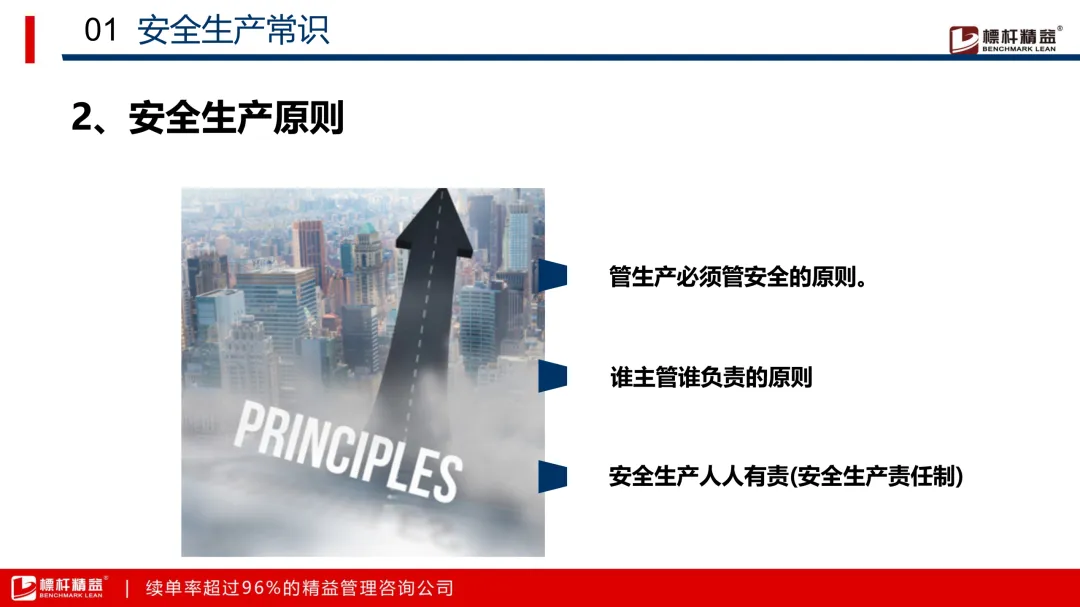 01 安全生产常识

標杆精益®
BENCHMARK LEAN

2、安全生产原则

PRINCIPLES

管生产必须管安全的原则。

谁主管谁负责的原则

安全生产人人有责(安全生产责任制)

標杆精益®
BENCHMARK LEAN
| 续单率超过96%的精益管理咨询公司